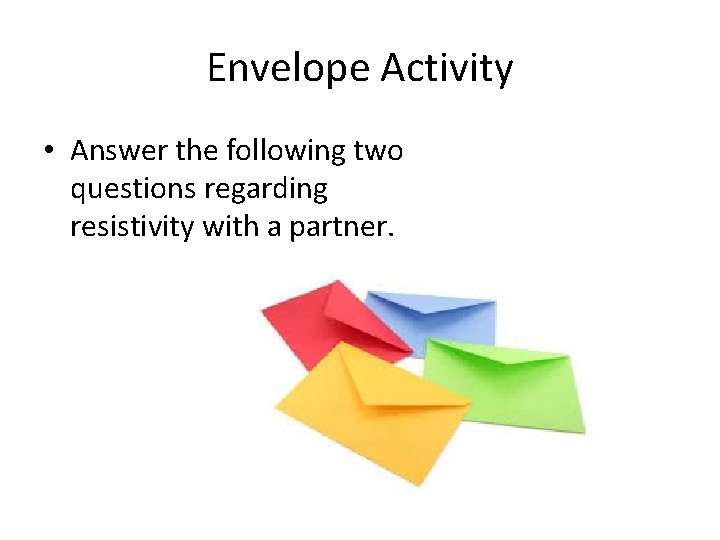 Envelope Activity

• Answer the following two questions regarding resistivity with a partner.